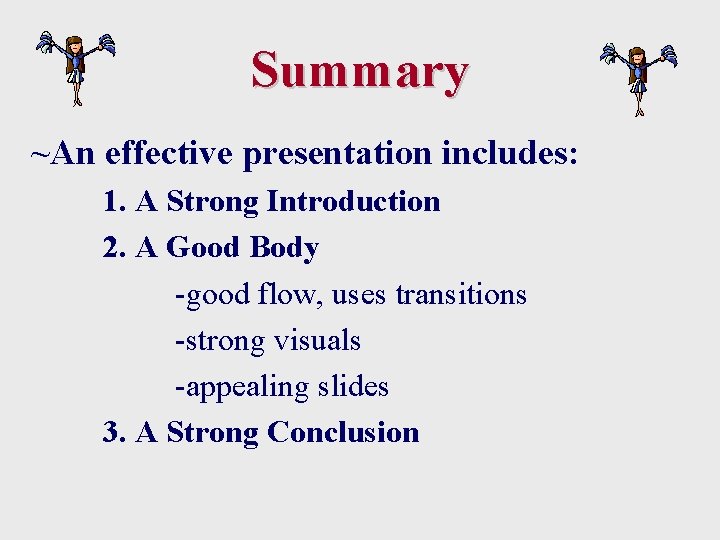 Summary

~An effective presentation includes:

1. A Strong Introduction

2. A Good Body

-good flow, uses transitions

-strong visuals

-appealing slides

3. A Strong Conclusion